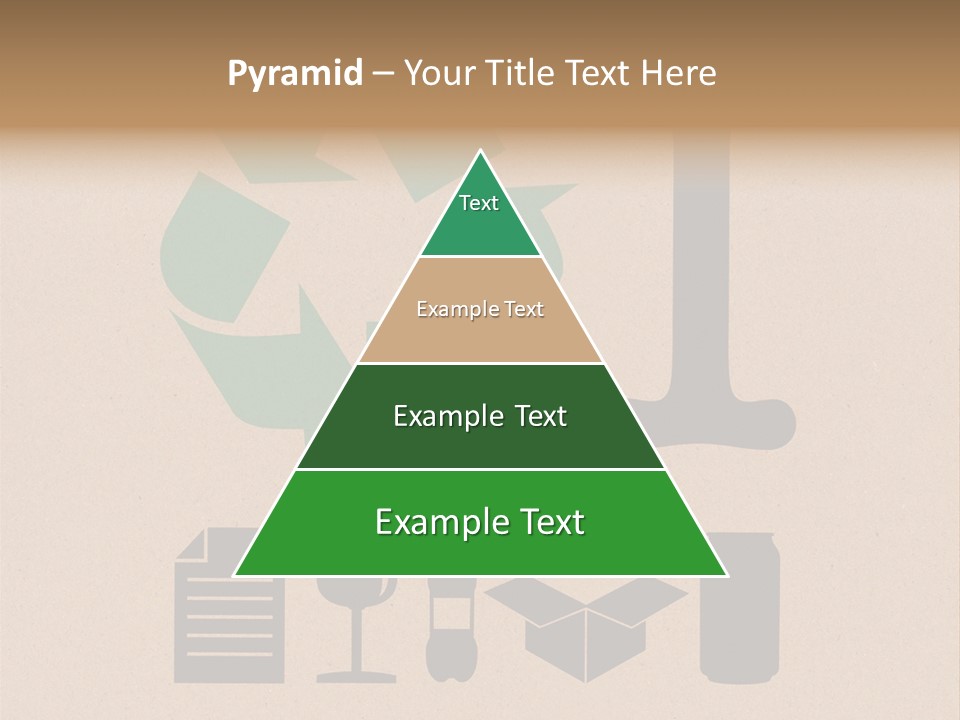 Pyramid – Your Title Text Here

Text

Example Text

Example Text

Example Text